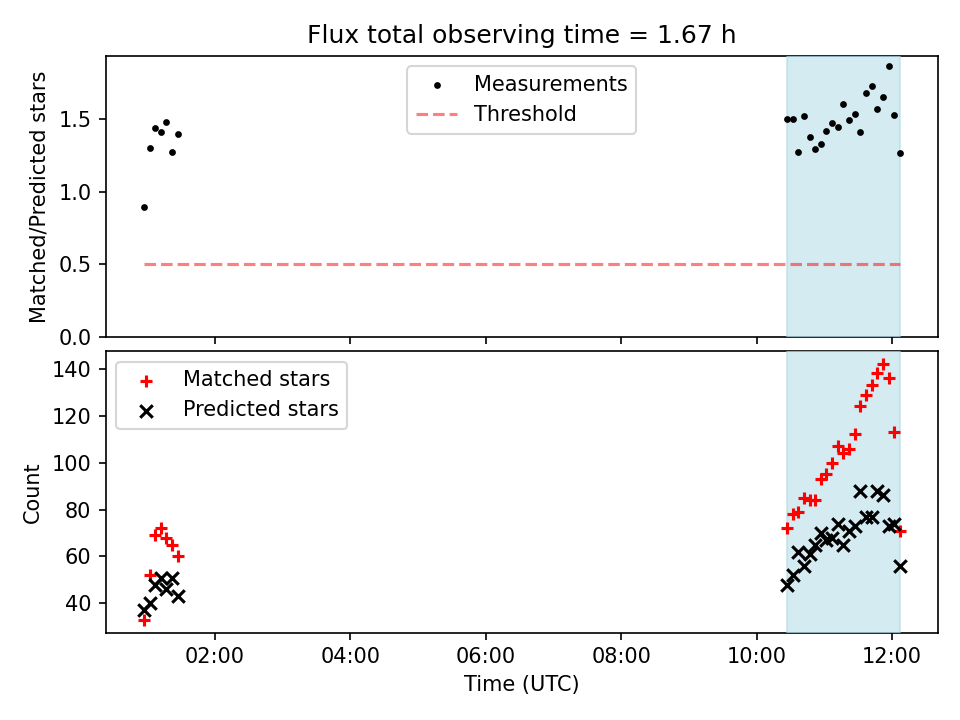 Flux total observing time = 1.67 h

Measurements
Threshold

Matched/Predicted stars
1.5
1.0
0.5
0.0

Matched stars
Predicted stars

Count
140
120
100
80
60
40

02:00
04:00
06:00
08:00
10:00
12:00
Time (UTC)